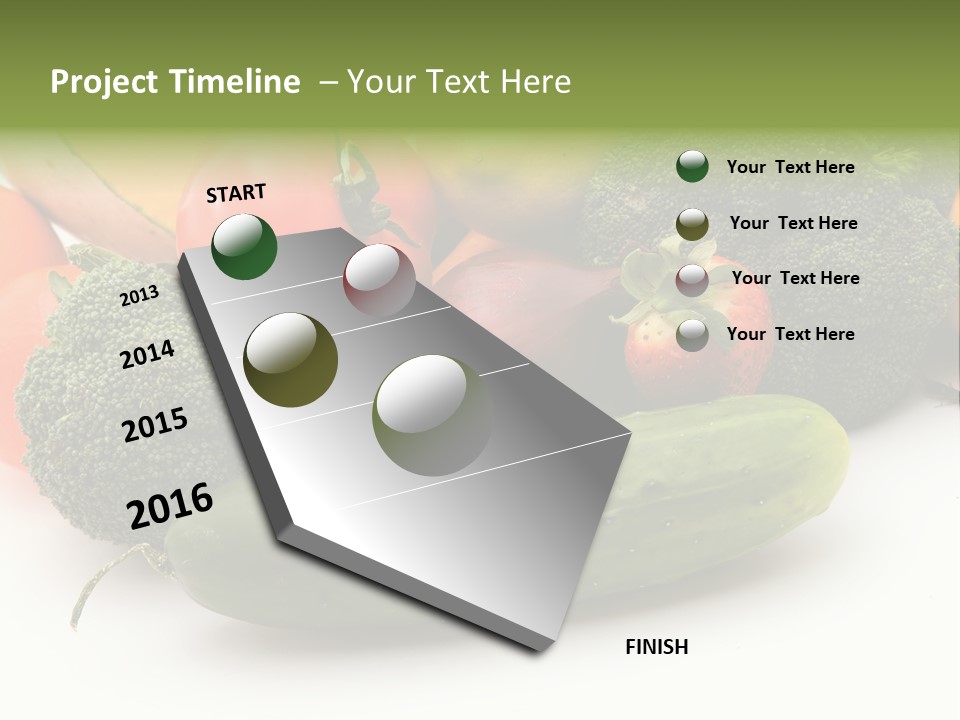 Project Timeline – Your Text Here

START

2013

2014

2015

2016

FINISH

Your Text Here

Your Text Here

Your Text Here

Your Text Here